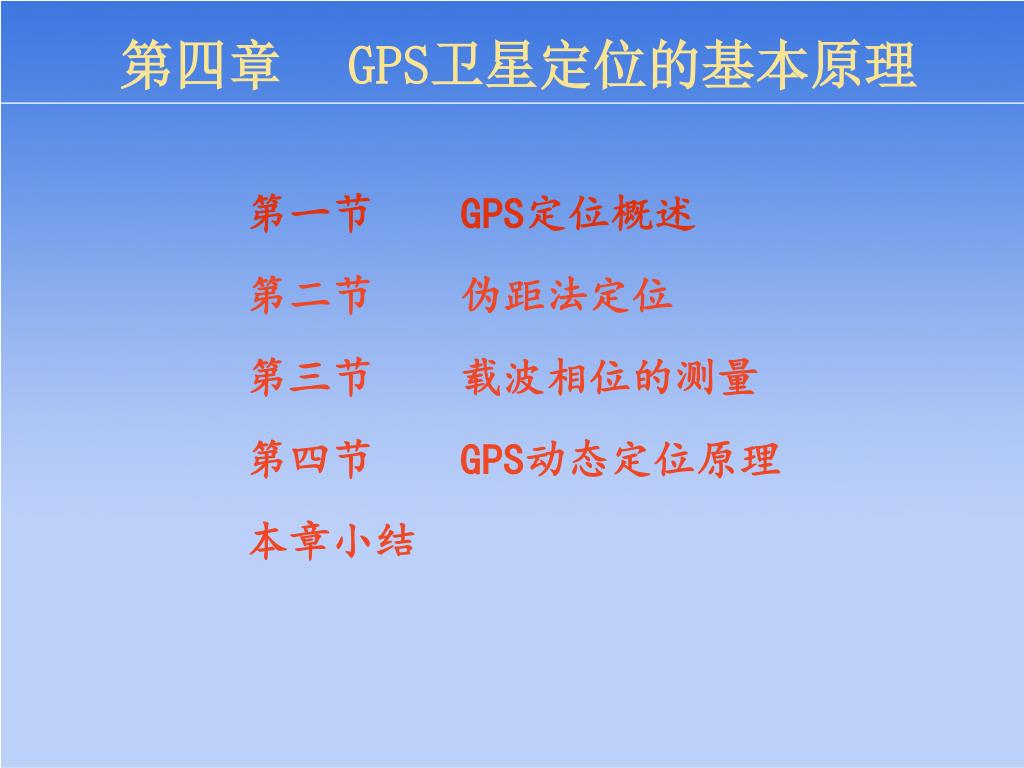 第四章　GPS卫星定位的基本原理

第一节　GPS定位概述

第二节　伪距法定位

第三节　载波相位的测量

第四节　GPS动态定位原理

本章小结